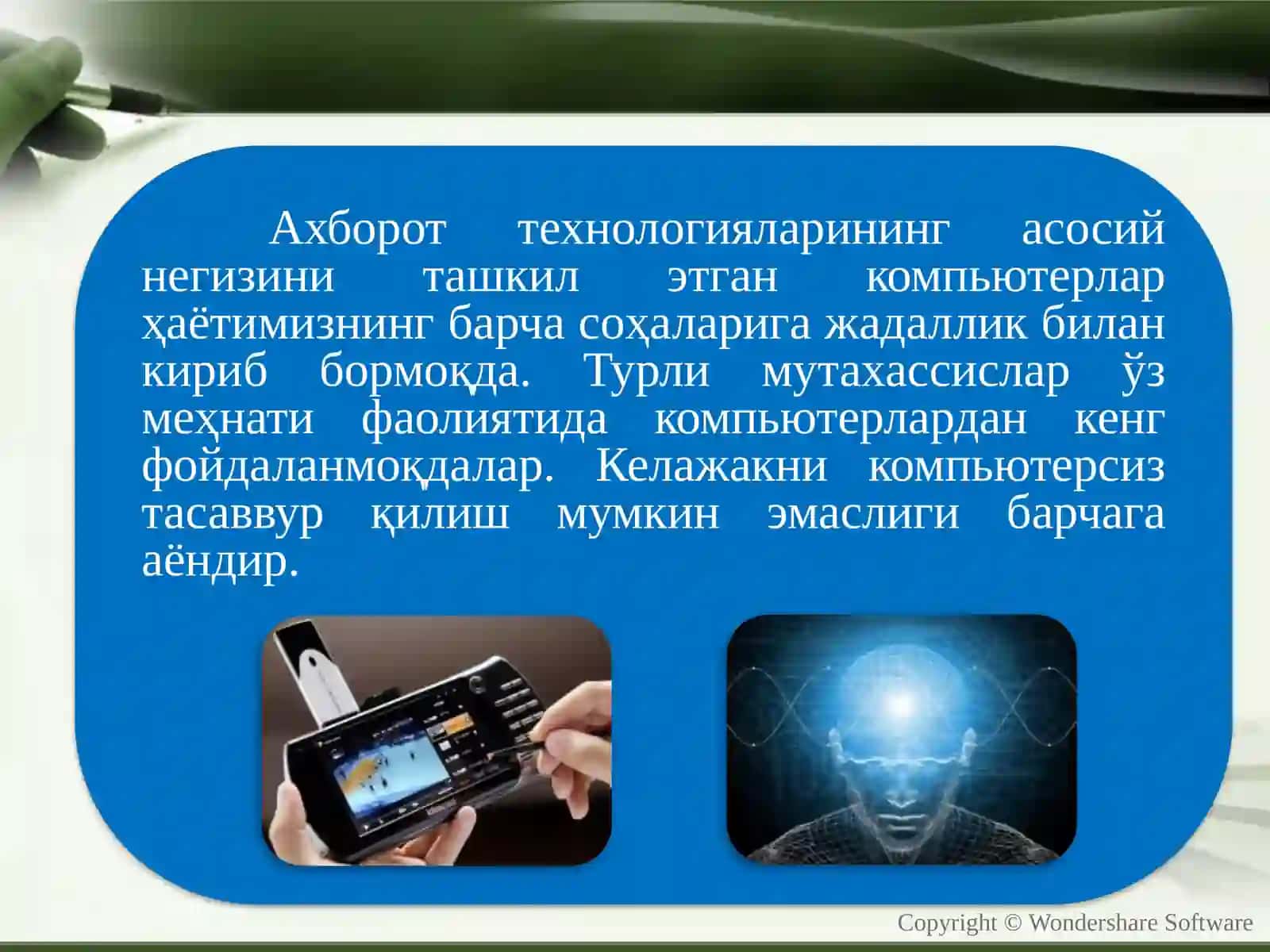 Ахборот технологияларининг асосий негизини ташкил этган компьютерлар ҳаётимизнинг барча соҳаларига жадаллик билан кириб бормоқда. Турли мутахассислар ўз меҳнати фаолиятида компьютерлардан кенг фойдаланмоқдалар. Келажакни компьютерсиз тасаввур қилиш мумкин эмаслиги барчага аёндир.

Copyright © Wondershare Software